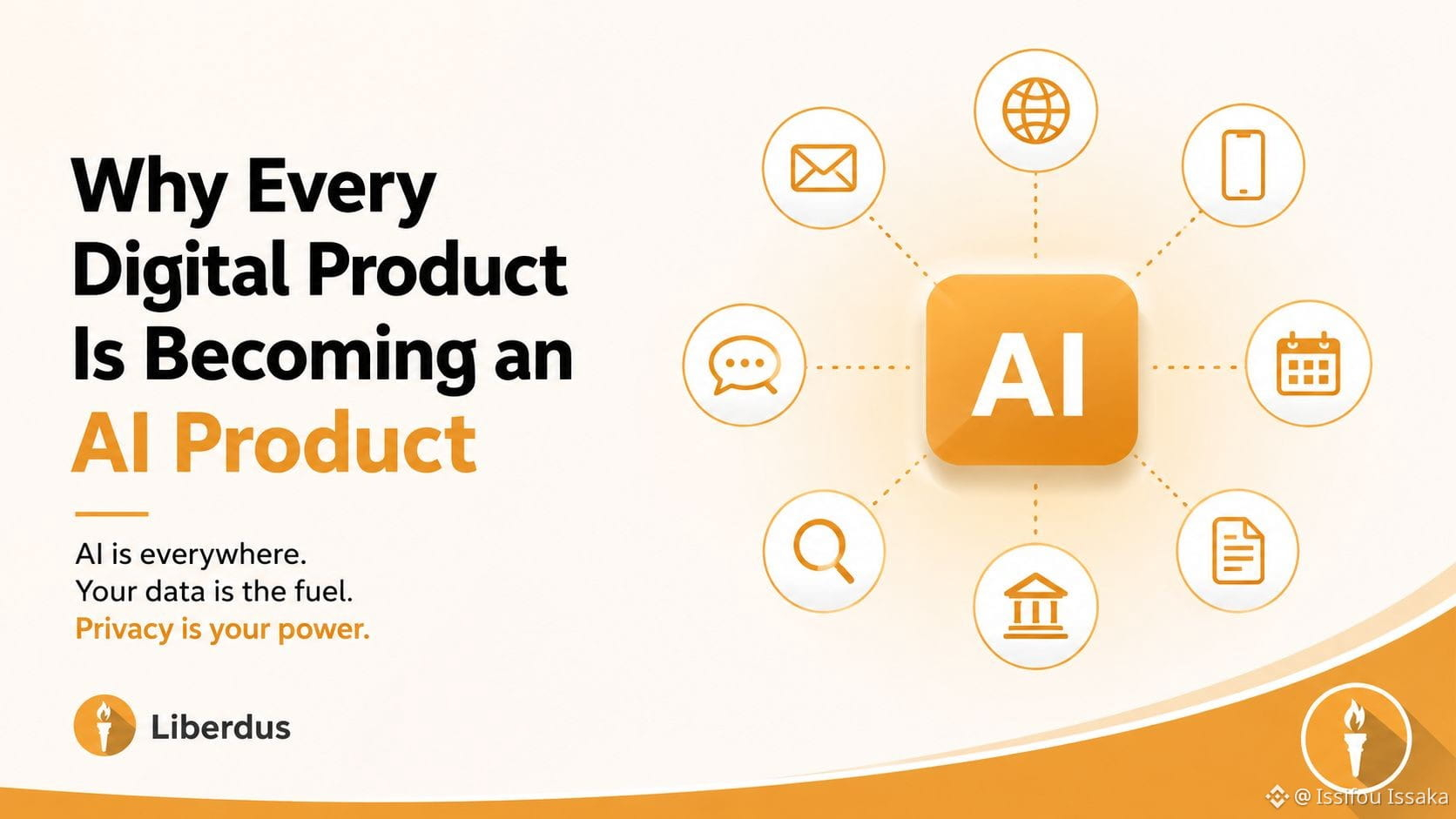 Why Every Digital Product Is Becoming an AI Product

AI is everywhere.
Your data is the fuel.
Privacy is your power.

Liberdus

AI

@ Issifou Issaka